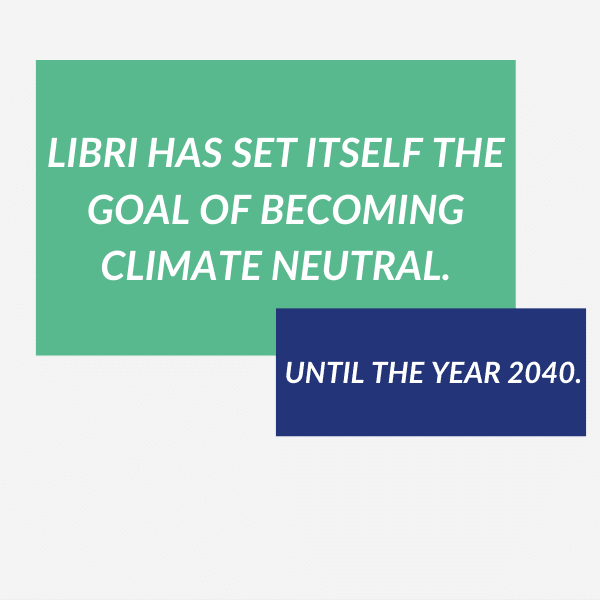 LIBRI HAS SET ITSELF THE GOAL OF BECOMING CLIMATE NEUTRAL.

UNTIL THE YEAR 2040.